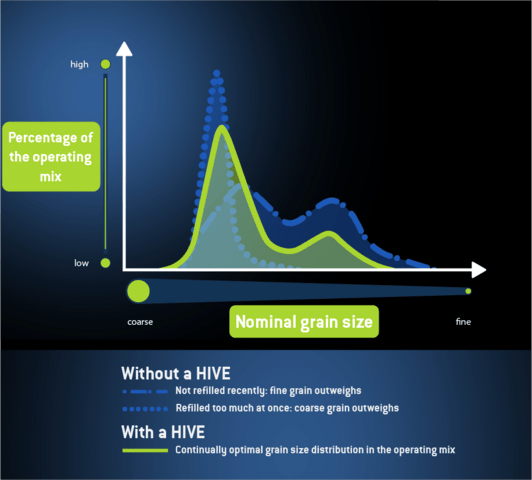 high

Percentage of the operating mix

low

coarse

Nominal grain size

fine

Without a HIVE

Not refilled recently: fine grain outweighs

Refilled too much at once: coarse grain outweighs

With a HIVE

Continually optimal grain size distribution in the operating mix